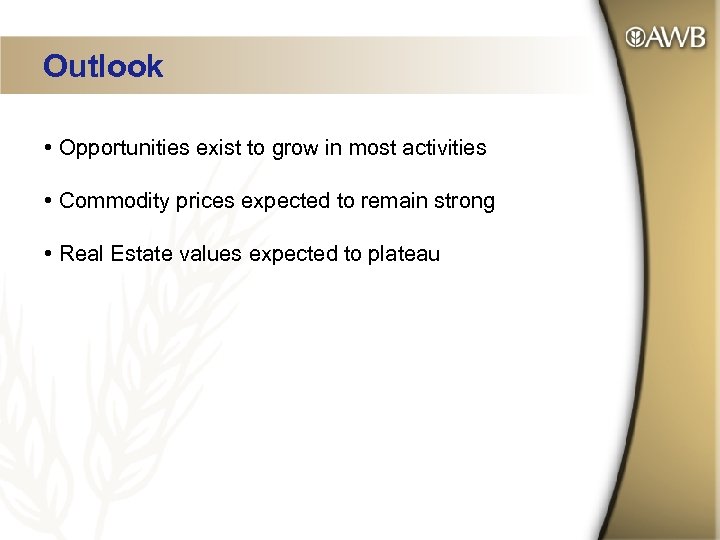 AWB

Outlook

• Opportunities exist to grow in most activities

• Commodity prices expected to remain strong

• Real Estate values expected to plateau